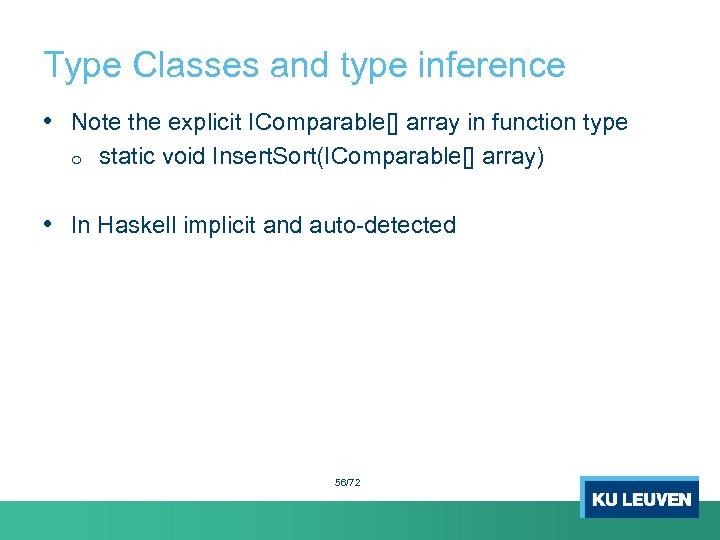 Type Classes and type inference

• Note the explicit IComparable[] array in function type
  o static void InsertSort(IComparable[] array)

• In Haskell implicit and auto-detected

56/72

KU LEUVEN